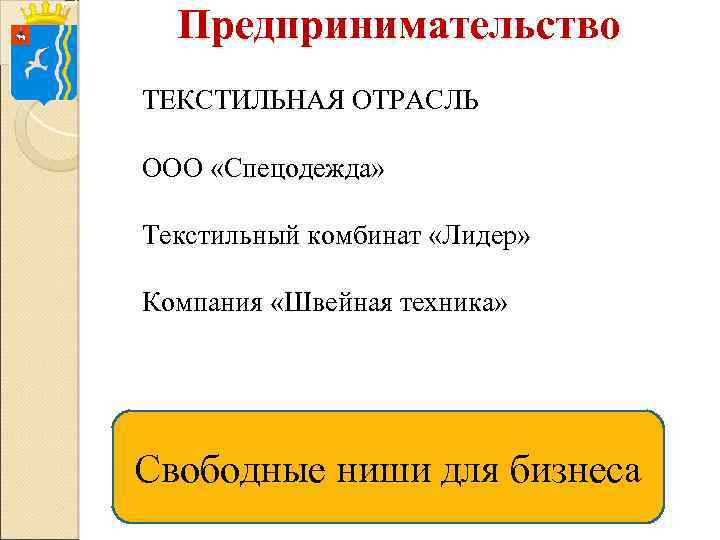 Предпринимательство

ТЕКСТИЛЬНАЯ ОТРАСЛЬ

ООО «Спецодежда»

Текстильный комбинат «Лидер»

Компания «Швейная техника»

Свободные ниши для бизнеса